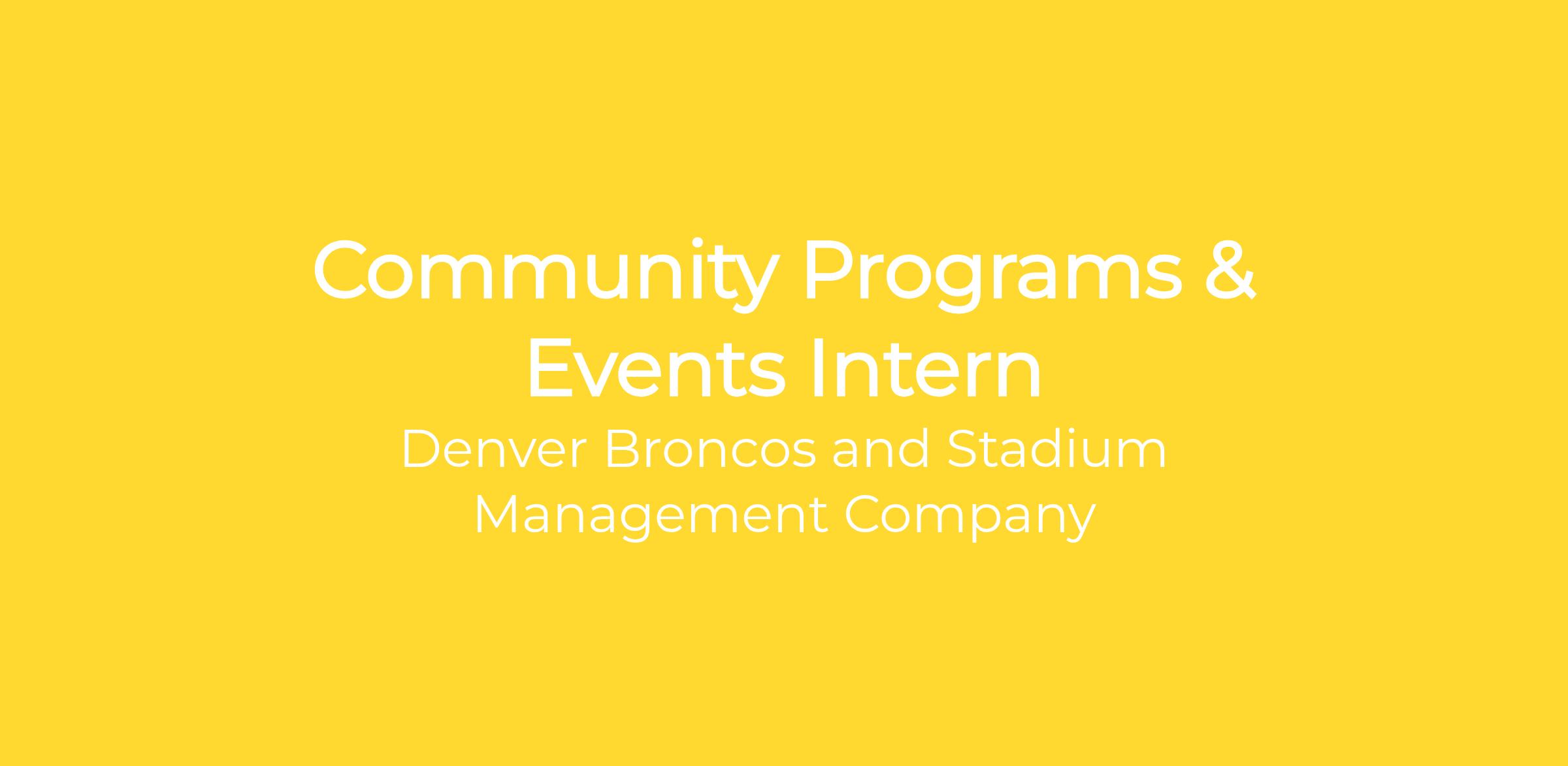 Community Programs & Events Intern

Denver Broncos and Stadium Management Company